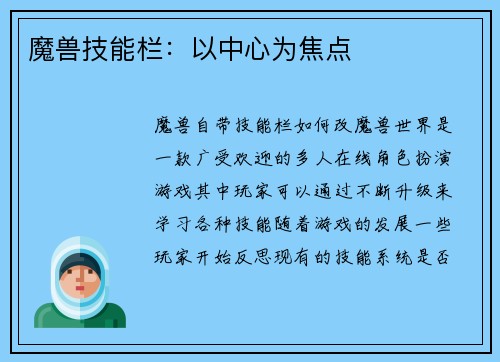 魔兽技能栏：以中心为焦点

魔兽自带技能栏如何改魔兽世界是一款广受欢迎的多人在线角色扮演游戏其中玩家可以通过不断升级来学习各种技能随着游戏的发展一些玩家开始反思现有的技能系统是否